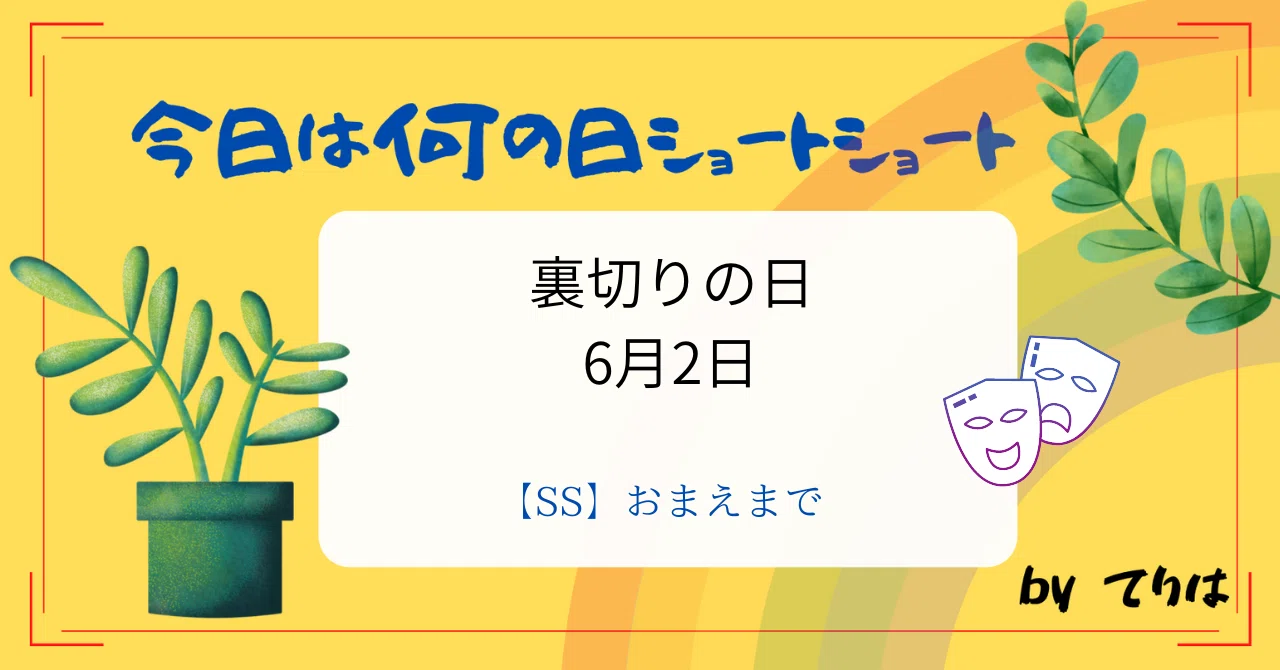 今日は何の日ショートショート

裏切りの日
6月2日

【SS】おまえまで

by てりは